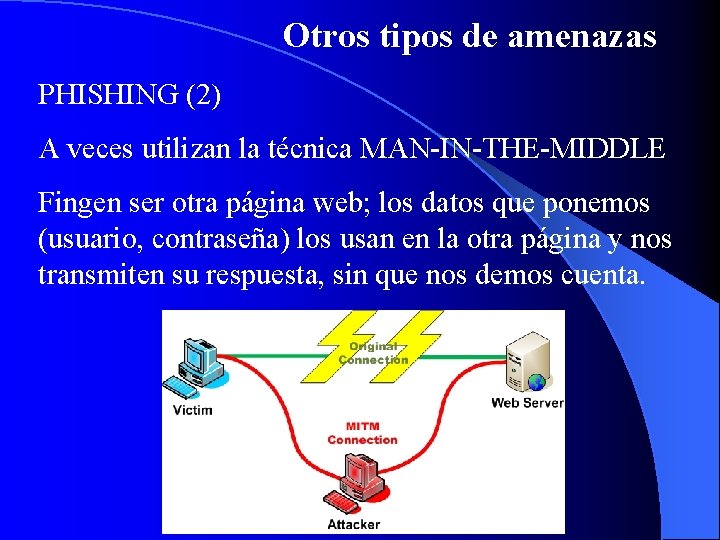 Otros tipos de amenazas

PHISHING (2)

A veces utilizan la técnica MAN-IN-THE-MIDDLE

Fingen ser otra página web; los datos que ponemos (usuario, contraseña) los usan en la otra página y nos transmiten su respuesta, sin que nos demos cuenta.

Original Connection

Victim

Web Server

MITM Connection

Attacker